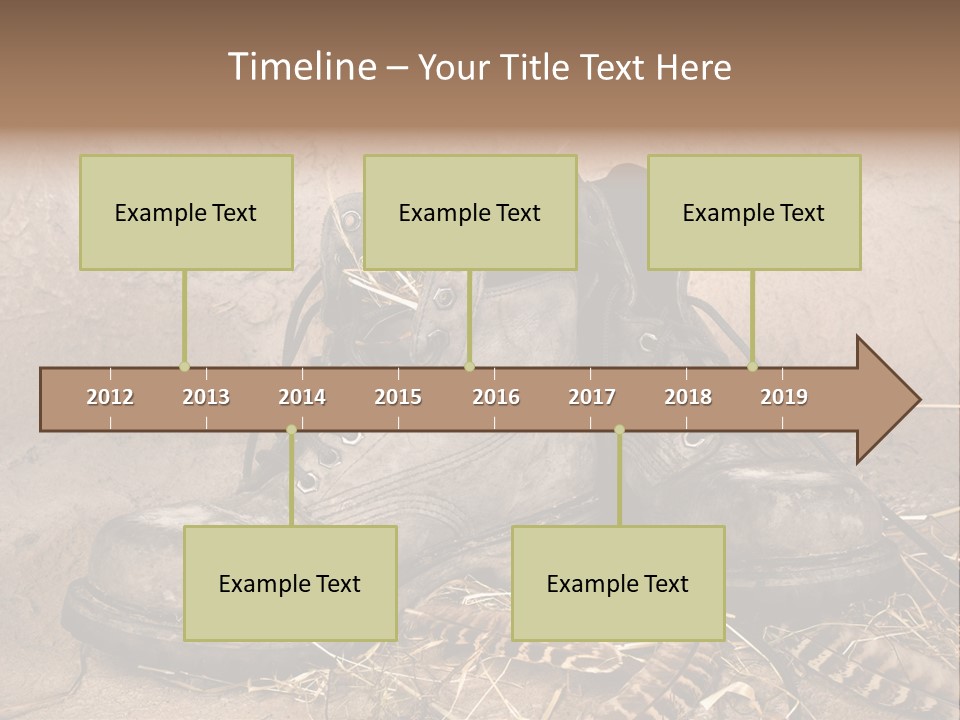 Timeline – Your Title Text Here

Example Text

Example Text

Example Text

2012 2013 2014 2015 2016 2017 2018 2019

Example Text

Example Text